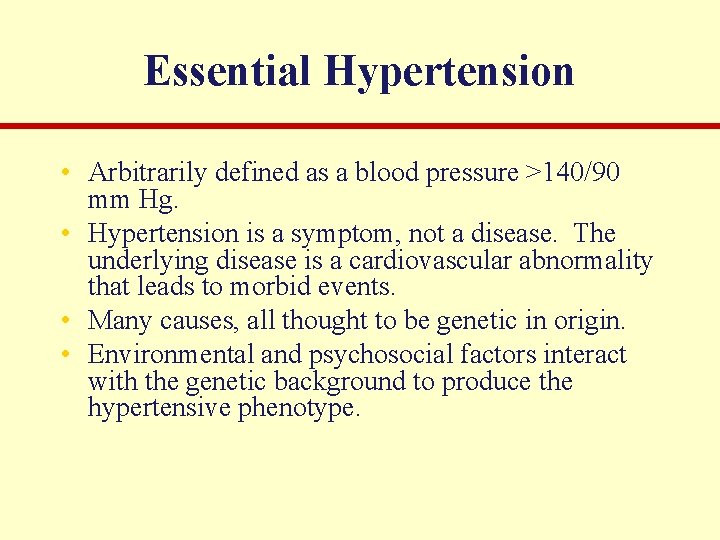 Essential Hypertension

• Arbitrarily defined as a blood pressure >140/90 mm Hg.
• Hypertension is a symptom, not a disease. The underlying disease is a cardiovascular abnormality that leads to morbid events.
• Many causes, all thought to be genetic in origin.
• Environmental and psychosocial factors interact with the genetic background to produce the hypertensive phenotype.